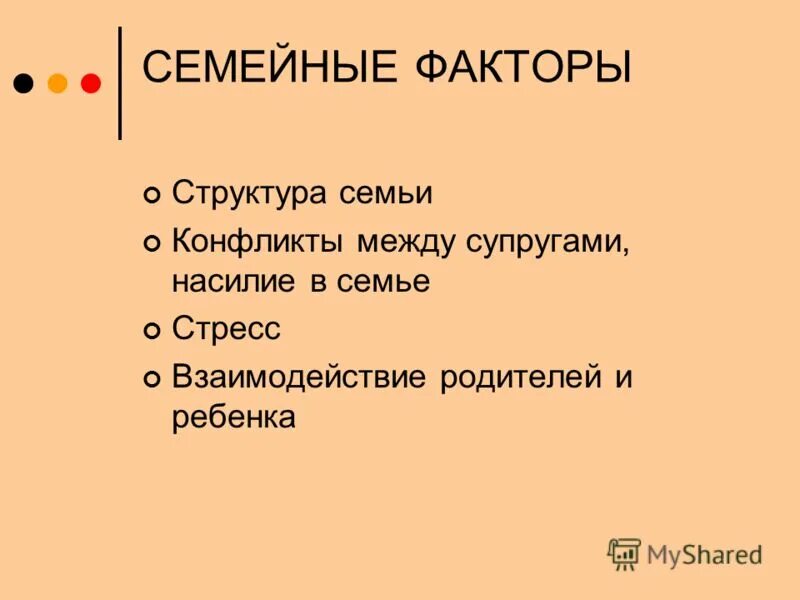 СЕМЕЙНЫЕ ФАКТОРЫ

Структура семьи

Конфликты между супругами, насилие в семье

Стресс

Взаимодействие родителей и ребенка

MyShared